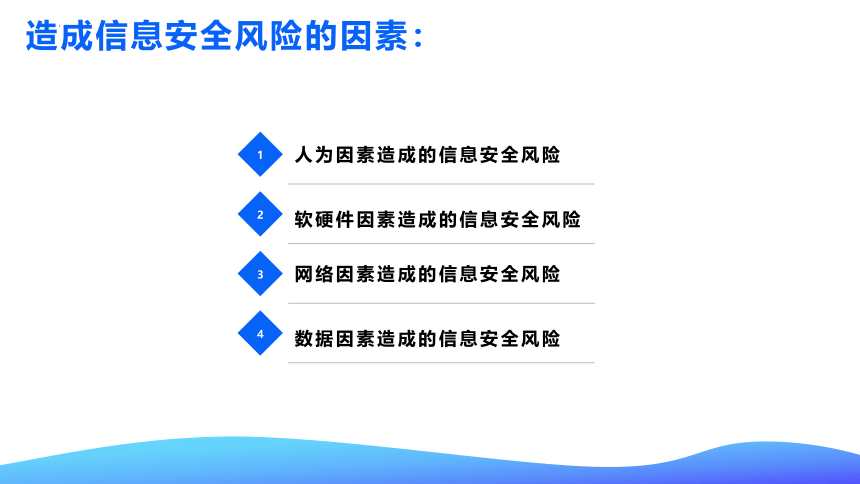 造成信息安全风险的因素：

1 人为因素造成的信息安全风险

2 软硬件因素造成的信息安全风险

3 网络因素造成的信息安全风险

4 数据因素造成的信息安全风险